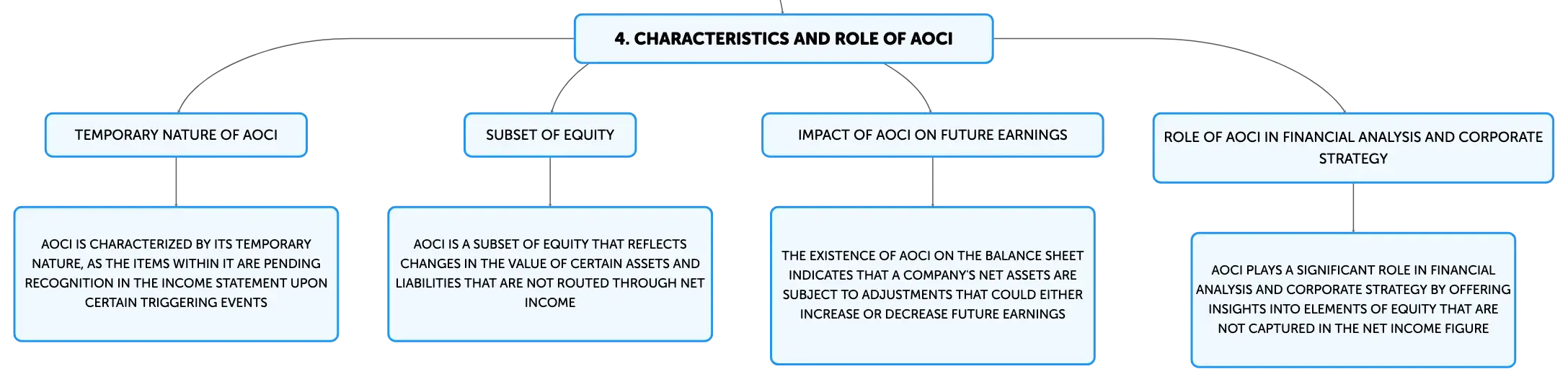 4. CHARACTERISTICS AND ROLE OF AOCI

TEMPORARY NATURE OF AOCI

AOCI IS CHARACTERIZED BY ITS TEMPORARY NATURE, AS THE ITEMS WITHIN IT ARE PENDING RECOGNITION IN THE INCOME STATEMENT UPON CERTAIN TRIGGERING EVENTS

SUBSET OF EQUITY

AOCI IS A SUBSET OF EQUITY THAT REFLECTS CHANGES IN THE VALUE OF CERTAIN ASSETS AND LIABILITIES THAT ARE NOT ROUTED THROUGH NET INCOME

IMPACT OF AOCI ON FUTURE EARNINGS

THE EXISTENCE OF AOCI ON THE BALANCE SHEET INDICATES THAT A COMPANY'S NET ASSETS ARE SUBJECT TO ADJUSTMENTS THAT COULD EITHER INCREASE OR DECREASE FUTURE EARNINGS

ROLE OF AOCI IN FINANCIAL ANALYSIS AND CORPORATE STRATEGY

AOCI PLAYS A SIGNIFICANT ROLE IN FINANCIAL ANALYSIS AND CORPORATE STRATEGY BY OFFERING INSIGHTS INTO ELEMENTS OF EQUITY THAT ARE NOT CAPTURED IN THE NET INCOME FIGURE